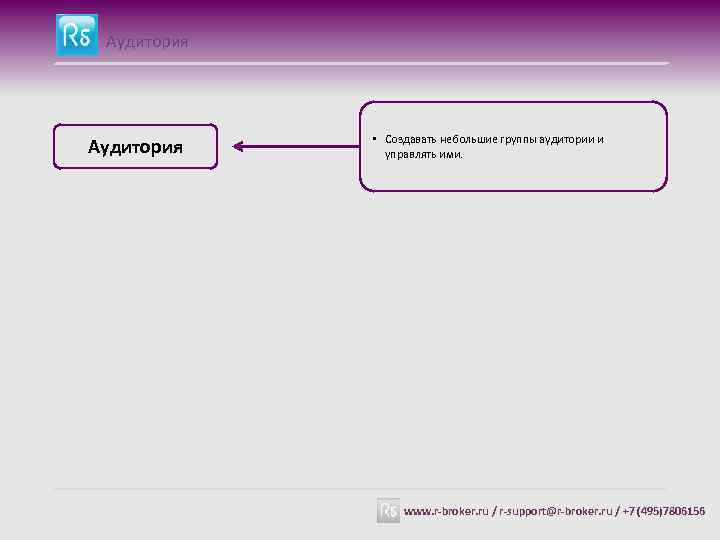 Rб Аудитория

Аудитория

• Создавать небольшие группы аудитории и управлять ими.

Rб www.r-broker.ru / r-support@r-broker.ru / +7 (495)7806156